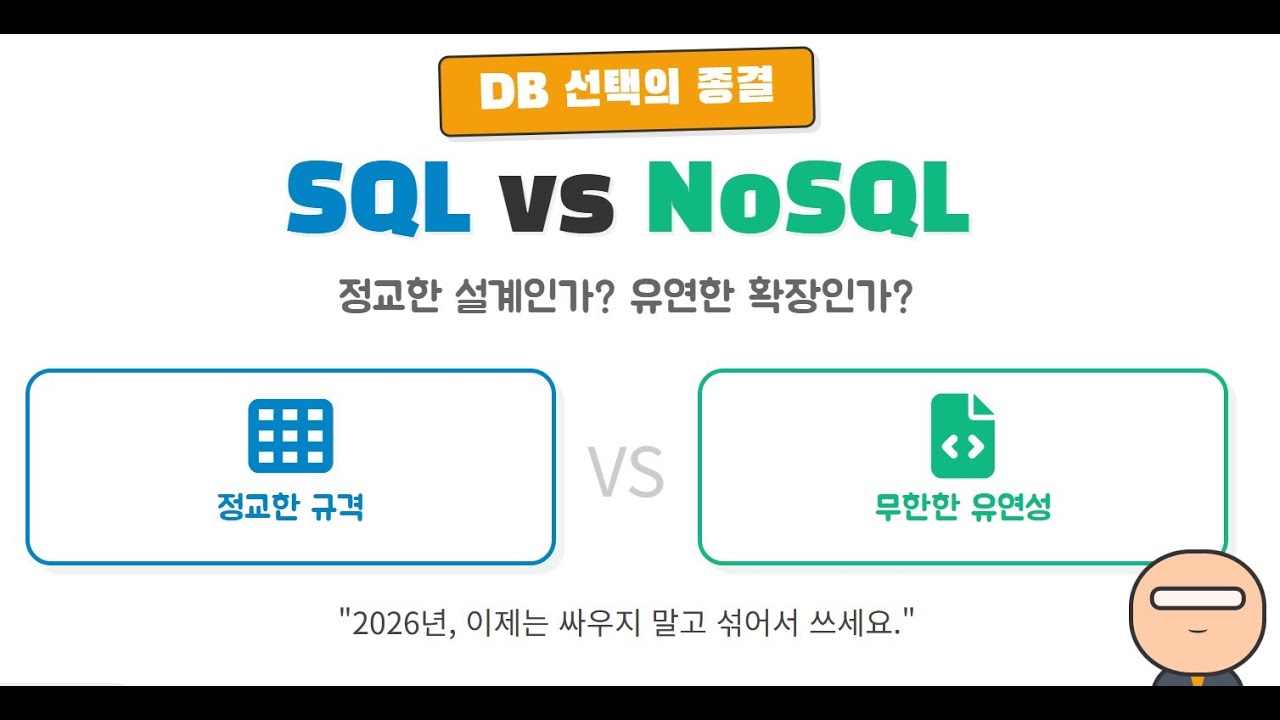 DB 선택의 종결

SQL vs NoSQL

정교한 설계인가? 유연한 확장인가?

정교한 규격

VS

무한한 유연성

"2026년, 이제는 싸우지 말고 섞어서 쓰세요."